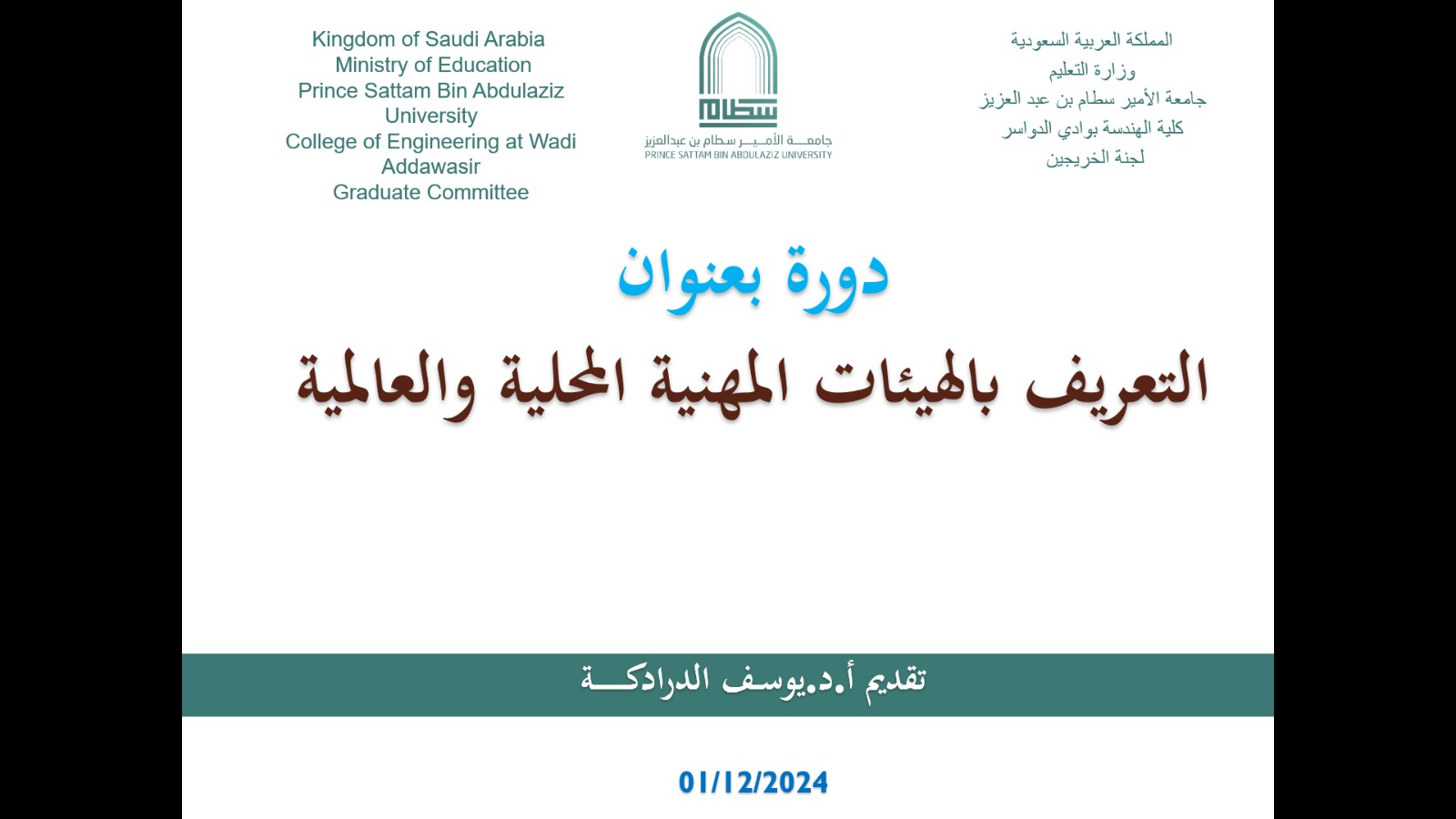 المملكة العربية السعودية
وزارة التعليم
جامعة الأمير سطام بن عبد العزيز
كلية الهندسة بوادي الدواسر
لجنة الخريجين

سطام
جامعة الأمير سطام بن عبدالعزيز
PRINCE SATTAM BIN ABDULAZIZ UNIVERSITY

Kingdom of Saudi Arabia
Ministry of Education
Prince Sattam Bin Abdulaziz University
College of Engineering at Wadi Addawasir
Graduate Committee

دورة بعنوان
التعريف بالهيئات المهنية المحلية والعالمية

تقديم أ.د.يوسف الدرادكـــة

01/12/2024